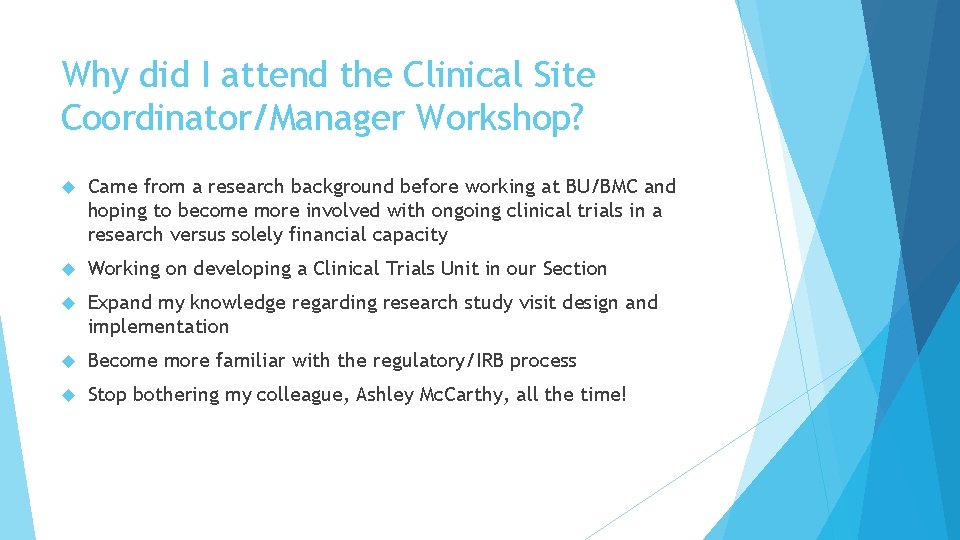 Why did I attend the Clinical Site Coordinator/Manager Workshop?

Came from a research background before working at BU/BMC and hoping to become more involved with ongoing clinical trials in a research versus solely financial capacity

Working on developing a Clinical Trials Unit in our Section

Expand my knowledge regarding research study visit design and implementation

Become more familiar with the regulatory/IRB process

Stop bothering my colleague, Ashley McCarthy, all the time!